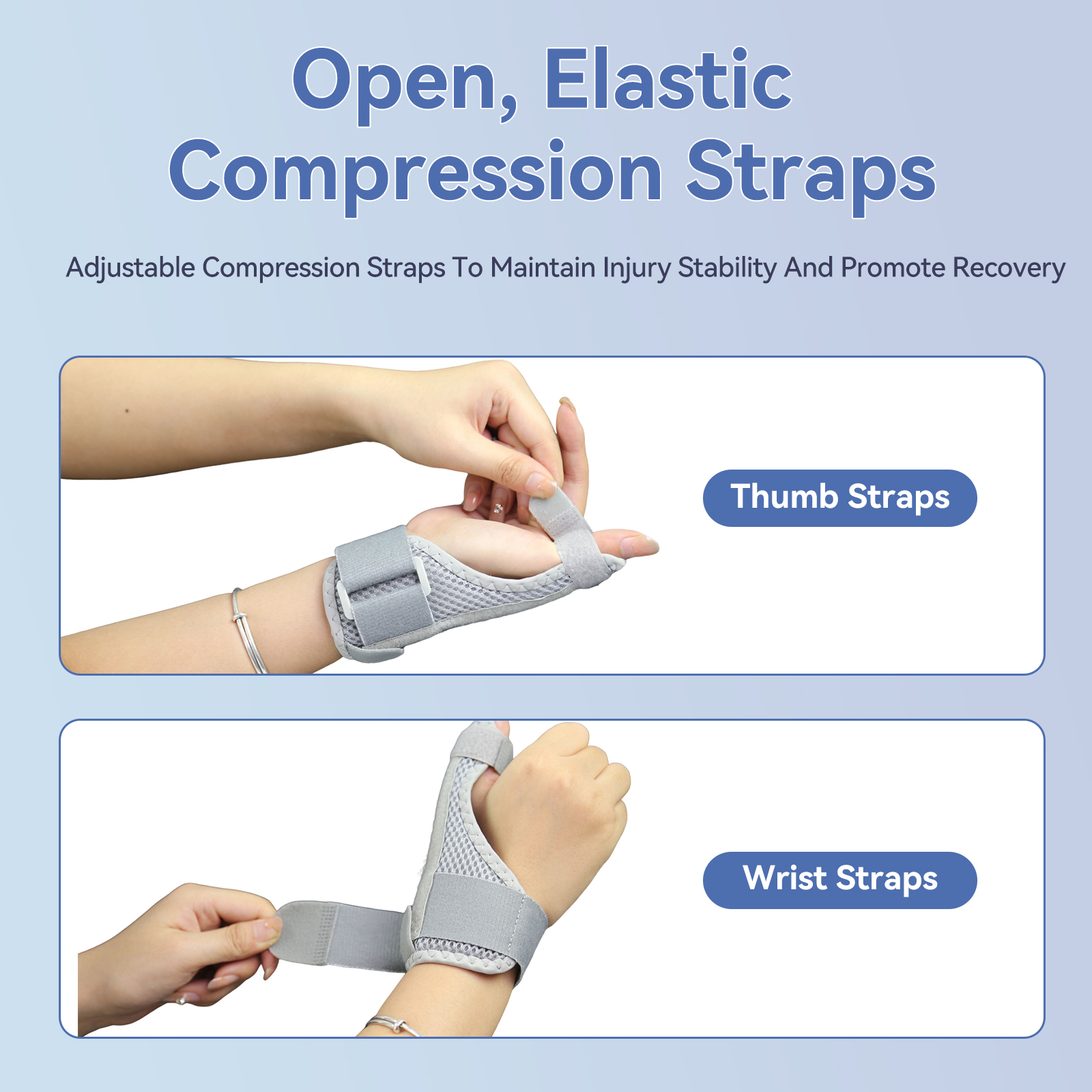 Open, Elastic Compression Straps

Adjustable Compression Straps To Maintain Injury Stability And Promote Recovery

Thumb Straps

Wrist Straps